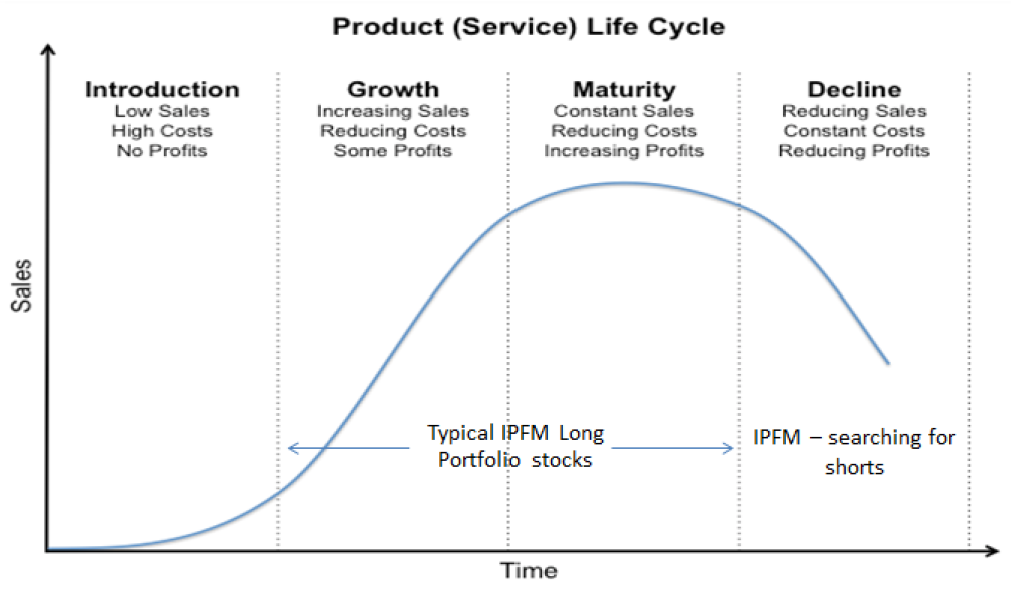 Product (Service) Life Cycle

Introduction
Low Sales
High Costs
No Profits

Growth
Increasing Sales
Reducing Costs
Some Profits

Maturity
Constant Sales
Reducing Costs
Increasing Profits

Decline
Reducing Sales
Constant Costs
Reducing Profits

Sales

Typical IPFM Long Portfolio stocks

IPFM – searching for shorts

Time